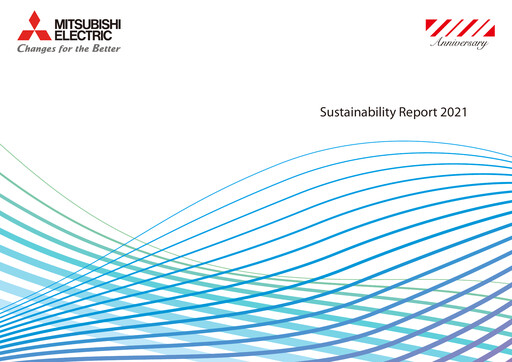 MITSUBISHI
ELECTRIC
Changes for the Better

Anniversary

Sustainability Report 2021